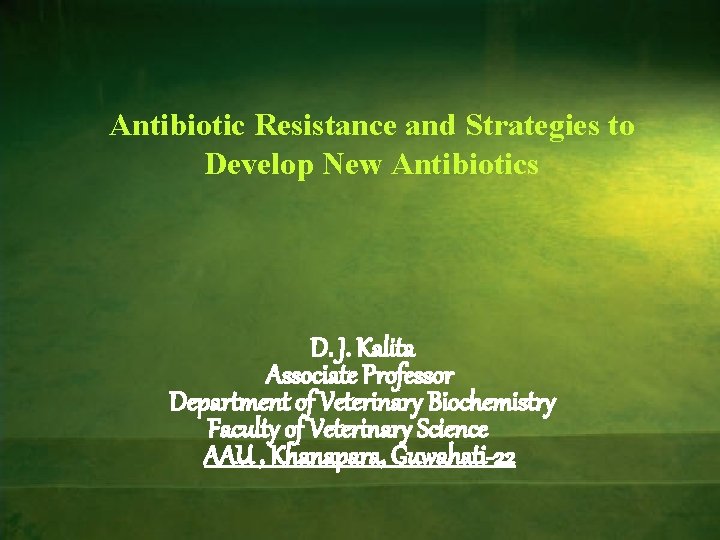 Antibiotic Resistance and Strategies to Develop New Antibiotics

D. J. Kalita
Associate Professor
Department of Veterinary Biochemistry
Faculty of Veterinary Science
AAU , Khanapara, Guwahati-22